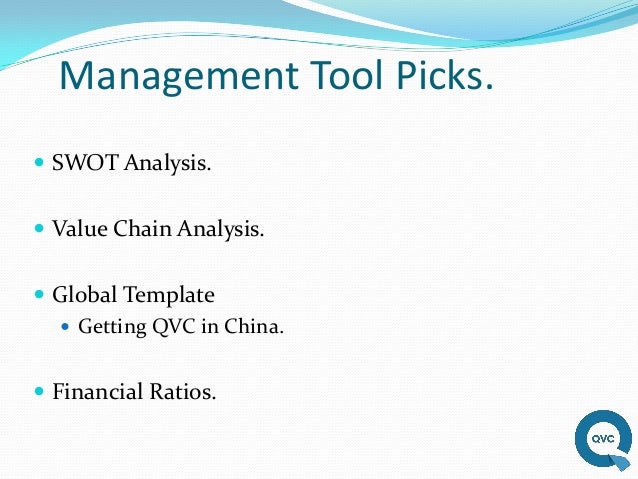 Management Tool Picks.

SWOT Analysis.

Value Chain Analysis.

Global Template

Getting QVC in China.

Financial Ratios.

QVC